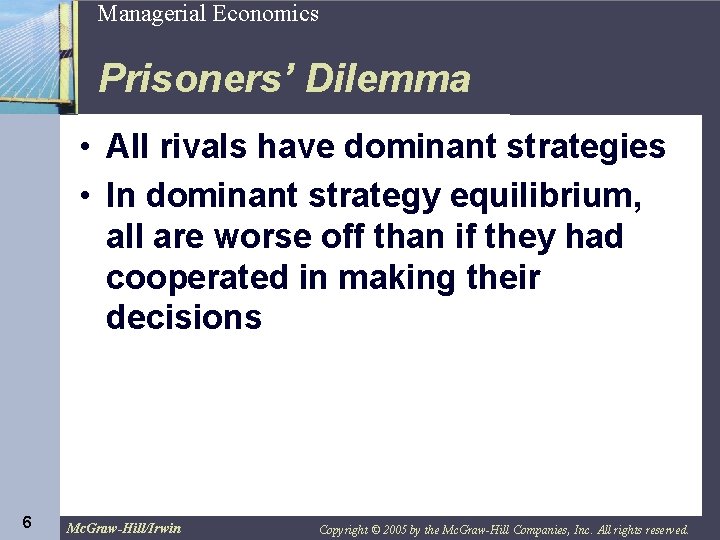 Managerial Economics

Prisoners' Dilemma

• All rivals have dominant strategies

• In dominant strategy equilibrium, all are worse off than if they had cooperated in making their decisions

6

McGraw-Hill/Irwin

Copyright © 2005 by the McGraw-Hill Companies, Inc. All rights reserved.